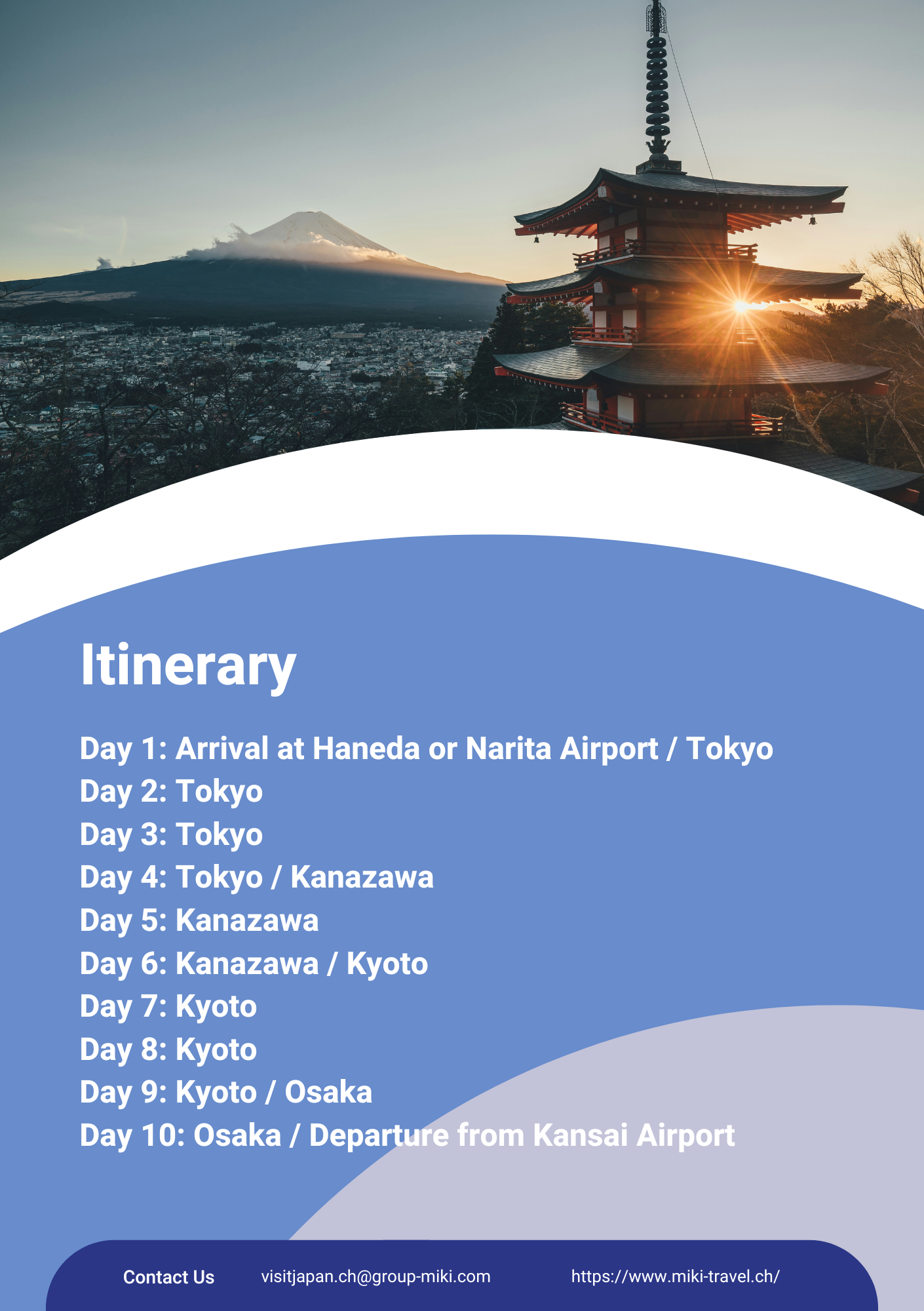 Itinerary

Day 1: Arrival at Haneda or Narita Airport / Tokyo
Day 2: Tokyo
Day 3: Tokyo
Day 4: Tokyo / Kanazawa
Day 5: Kanazawa
Day 6: Kanazawa / Kyoto
Day 7: Kyoto
Day 8: Kyoto
Day 9: Kyoto / Osaka
Day 10: Osaka / Departure from Kansai Airport

Contact Us visitjapan.ch@group-miki.com https://www.miki-travel.ch/